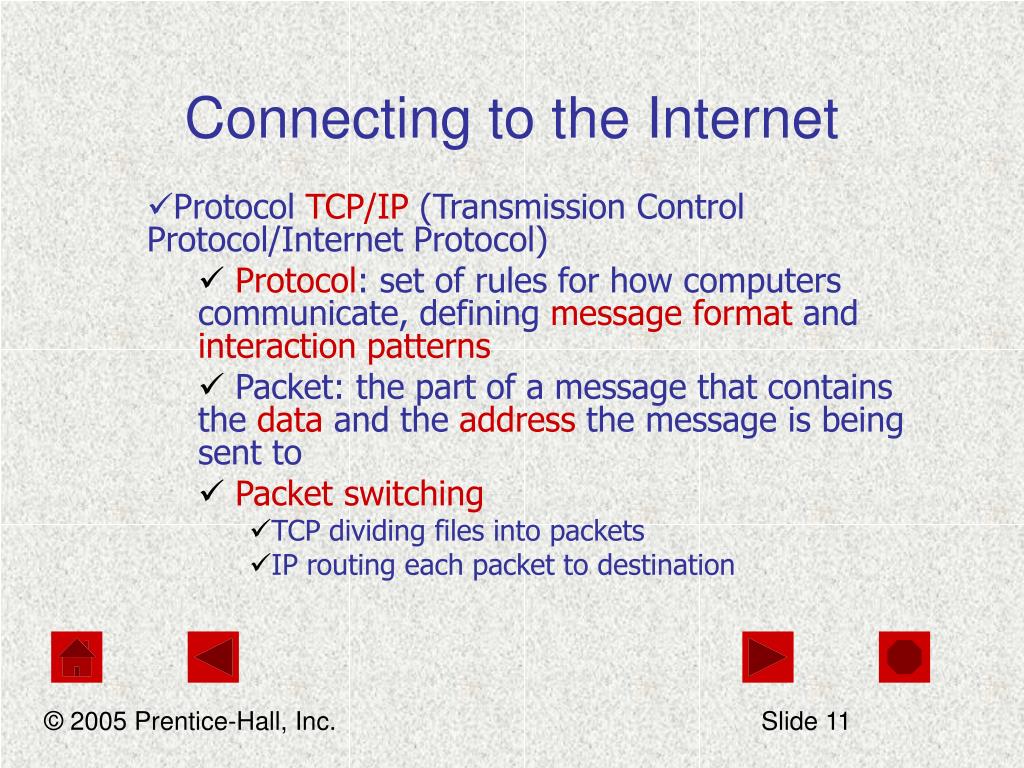 Connecting to the Internet

✓Protocol TCP/IP (Transmission Control Protocol/Internet Protocol)

✓ Protocol: set of rules for how computers communicate, defining message format and interaction patterns

✓ Packet: the part of a message that contains the data and the address the message is being sent to

✓ Packet switching

✓TCP dividing files into packets

✓IP routing each packet to destination

© 2005 Prentice-Hall, Inc.

Slide 11